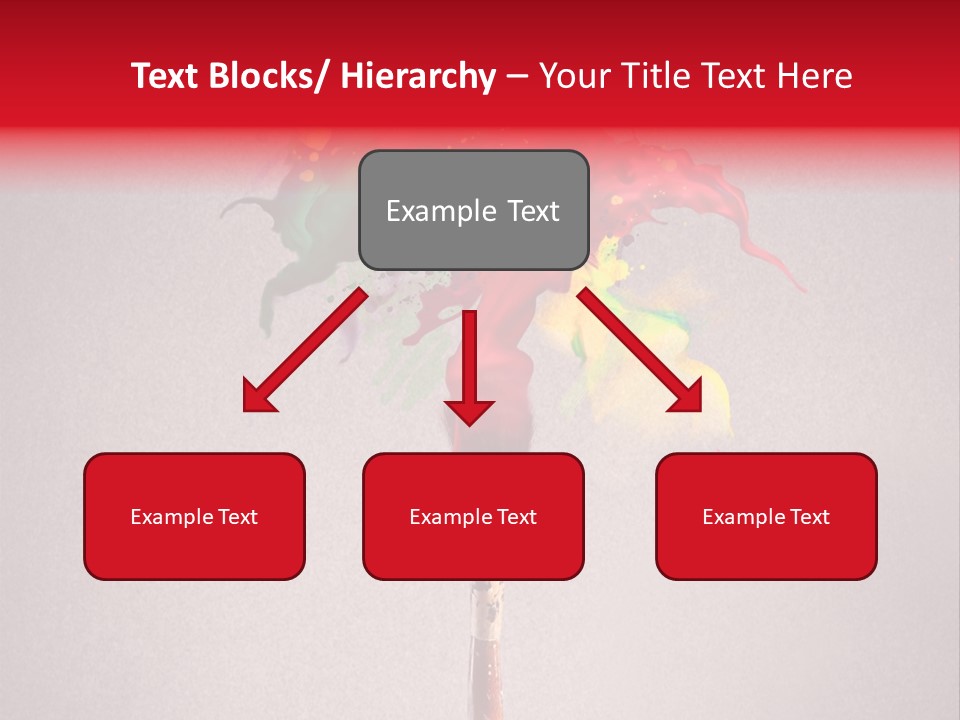 Text Blocks/ Hierarchy – Your Title Text Here

Example Text

Example Text

Example Text

Example Text